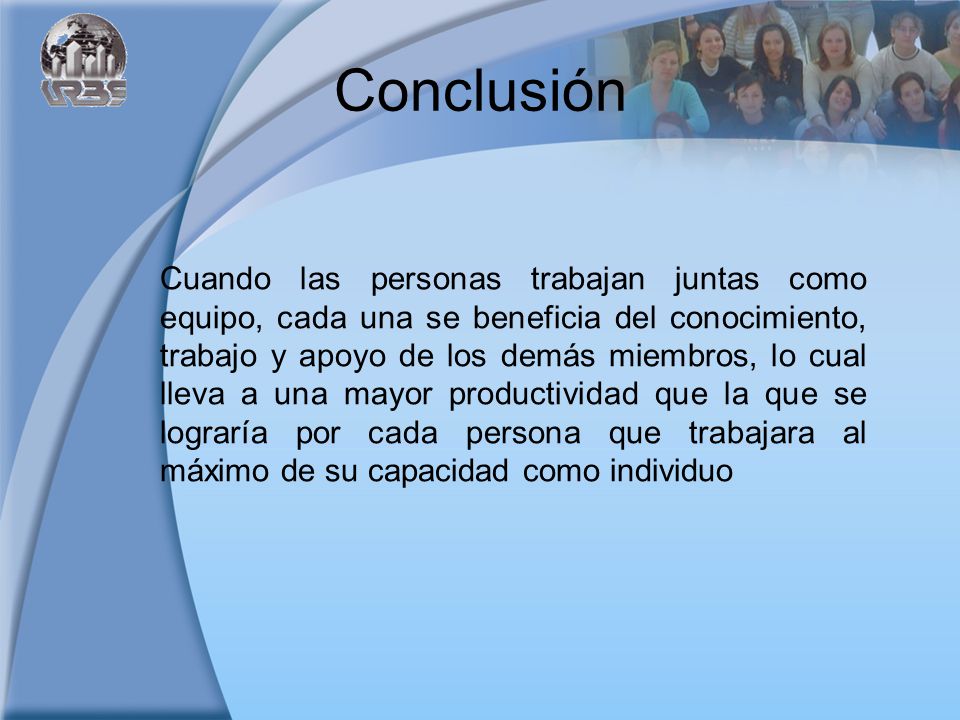 URBE

Conclusión

Cuando las personas trabajan juntas como equipo, cada una se beneficia del conocimiento, trabajo y apoyo de los demás miembros, lo cual lleva a una mayor productividad que la que se lograría por cada persona que trabajara al máximo de su capacidad como individuo